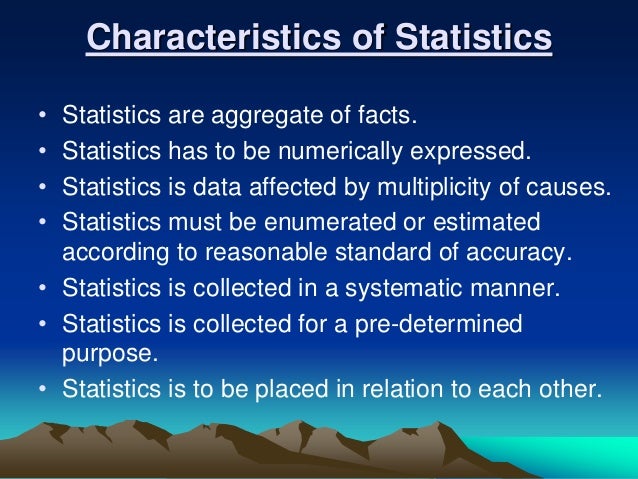 Characteristics of Statistics

• Statistics are aggregate of facts.
• Statistics has to be numerically expressed.
• Statistics is data affected by multiplicity of causes.
• Statistics must be enumerated or estimated according to reasonable standard of accuracy.
• Statistics is collected in a systematic manner.
• Statistics is collected for a pre-determined purpose.
• Statistics is to be placed in relation to each other.